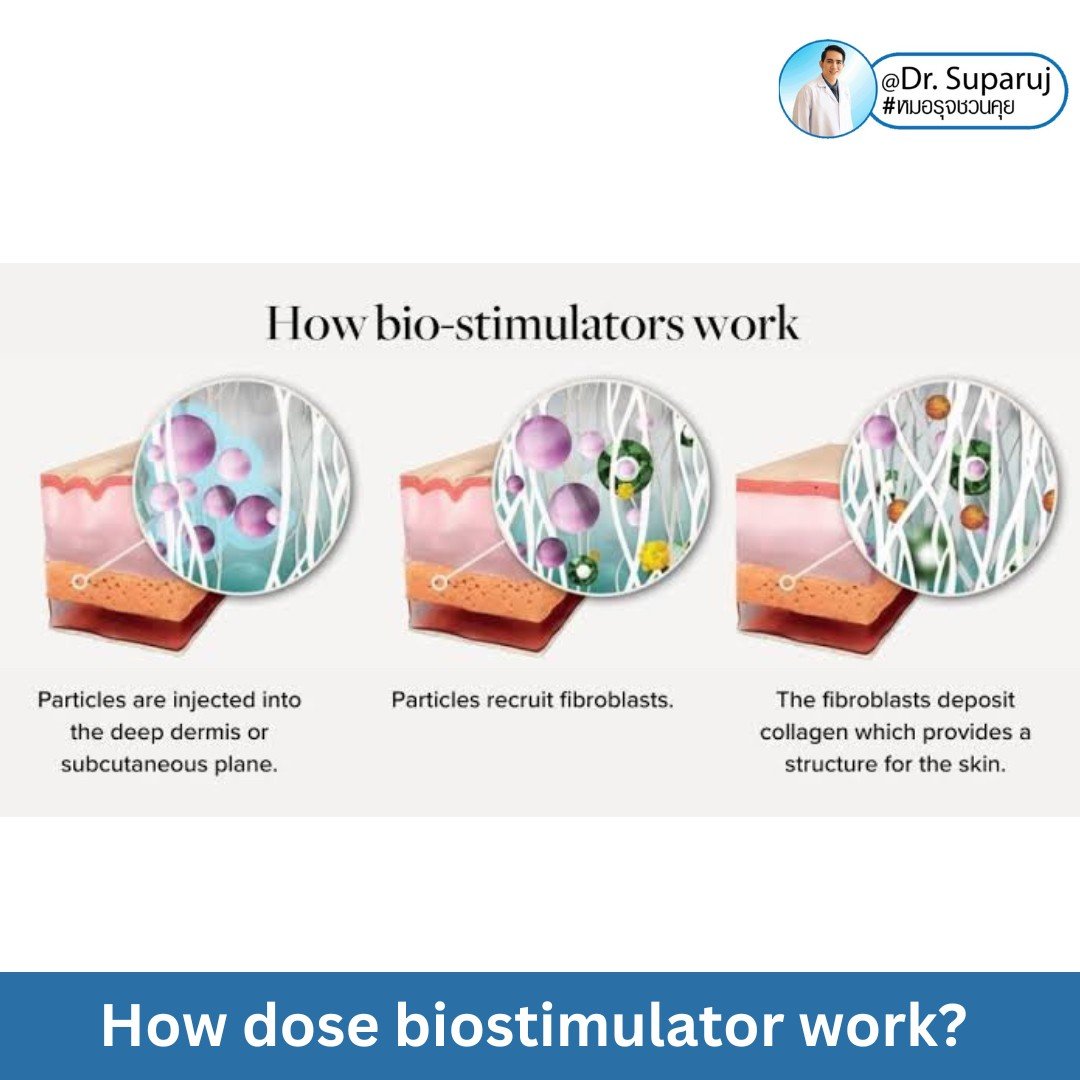 @Dr. Suparuj
#หมอรุจชวนคุย

How bio-stimulators work

Particles are injected into the deep dermis or subcutaneous plane.

Particles recruit fibroblasts.

The fibroblasts deposit collagen which provides a structure for the skin.

How dose biostimulator work?